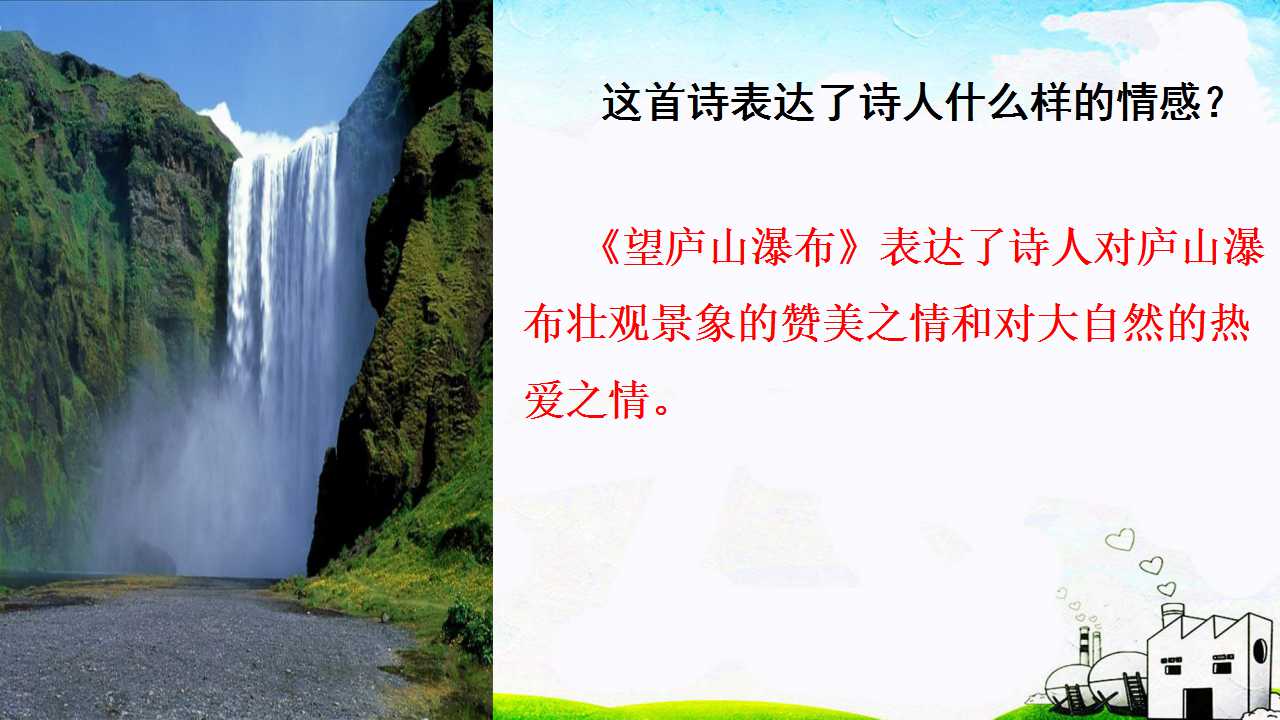 这首诗表达了诗人什么样的情感？

《望庐山瀑布》表达了诗人对庐山瀑布壮观景象的赞美之情和对大自然的热爱之情。